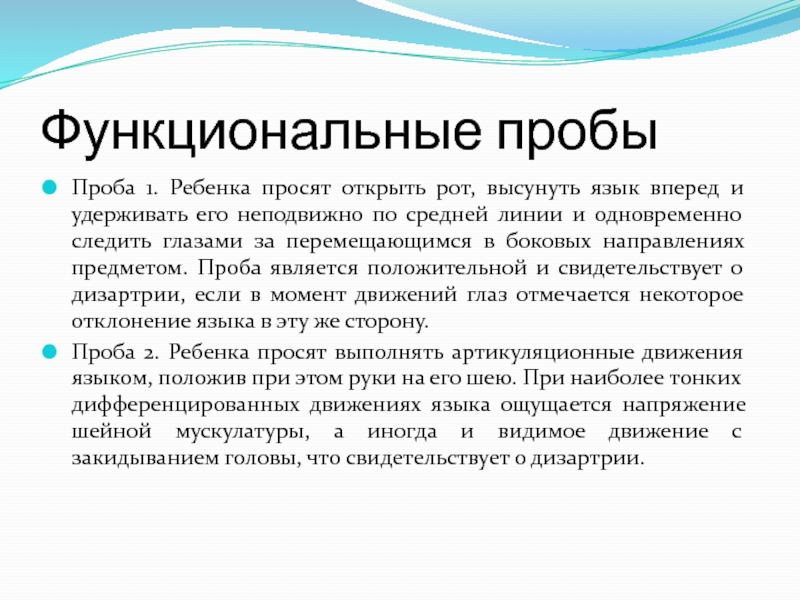 Функциональные пробы

Проба 1. Ребенка просят открыть рот, высунуть язык вперед и удерживать его неподвижно по средней линии и одновременно следить глазами за перемещающимся в боковых направлениях предметом. Проба является положительной и свидетельствует о дизартрии, если в момент движений глаз отмечается некоторое отклонение языка в эту же сторону.

Проба 2. Ребенка просят выполнять артикуляционные движения языком, положив при этом руки на его шею. При наиболее тонких дифференцированных движениях языка ощущается напряжение шейной мускулатуры, а иногда и видимое движение с закидыванием головы, что свидетельствует о дизартрии.